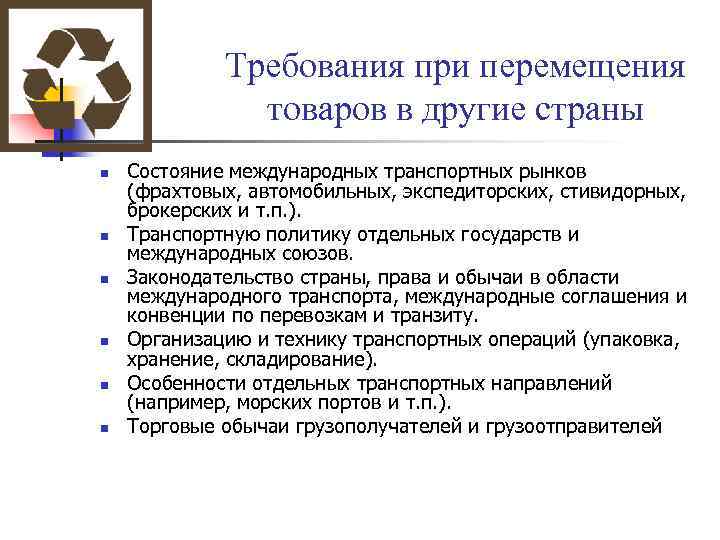 Требования при перемещения товаров в другие страны

- Состояние международных транспортных рынков (фрахтовых, автомобильных, экспедиторских, стивидорных, брокерских и т.п.).
- Транспортную политику отдельных государств и международных союзов.
- Законодательство страны, права и обычаи в области международного транспорта, международные соглашения и конвенции по перевозкам и транзиту.
- Организацию и технику транспортных операций (упаковка, хранение, складирование).
- Особенности отдельных транспортных направлений (например, морских портов и т.п.).
- Торговые обычаи грузополучателей и грузоотправителей